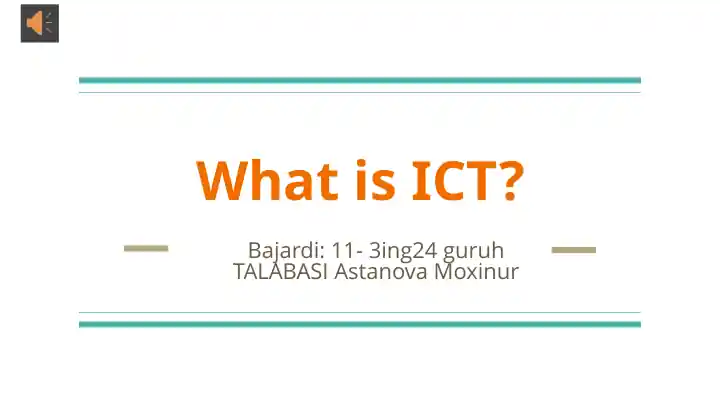 What is ICT?

Bajardi: 11- 3ing24 guruh TALABASI Astanova Moxinur